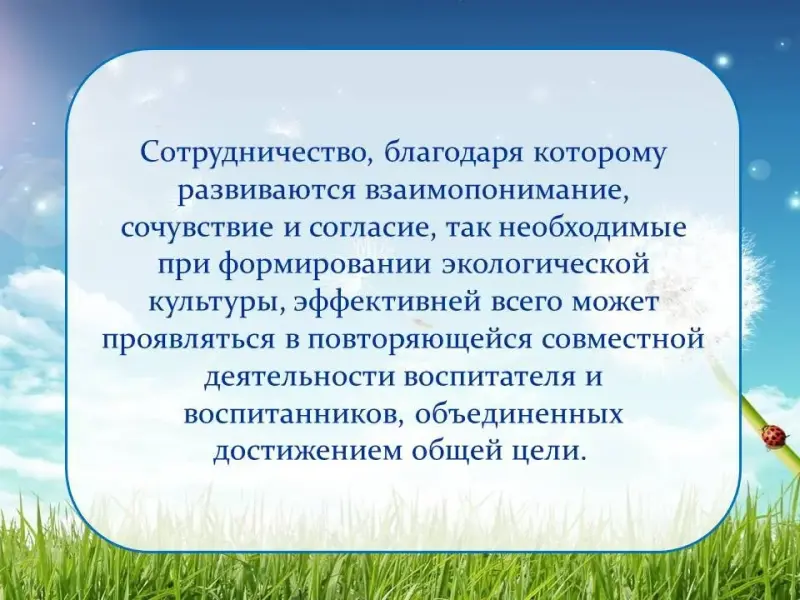 Сотрудничество, благодаря которому развиваются взаимопонимание, сочувствие и согласие, так необходимые при формировании экологической культуры, эффективней всего может проявляться в повторяющейся совместной деятельности воспитателя и воспитанников, объединенных достижением общей цели.